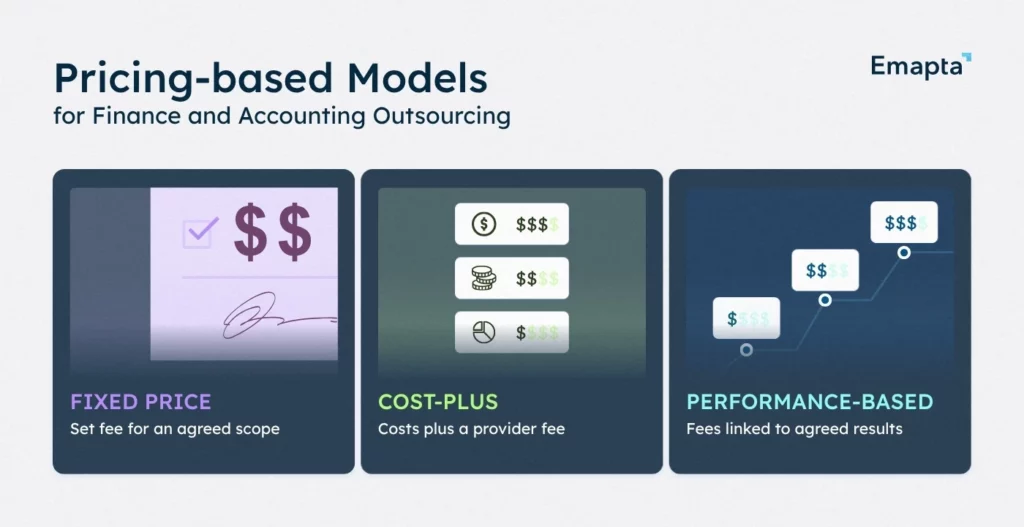 Pricing-based Models
for Finance and Accounting Outsourcing

Emapta

$$

FIXED PRICE
Set fee for an agreed scope

$$$$
$$$$
$$$$

COST-PLUS
Costs plus a provider fee

$$$$
$$$$
$$$$

PERFORMANCE-BASED
Fees linked to agreed results